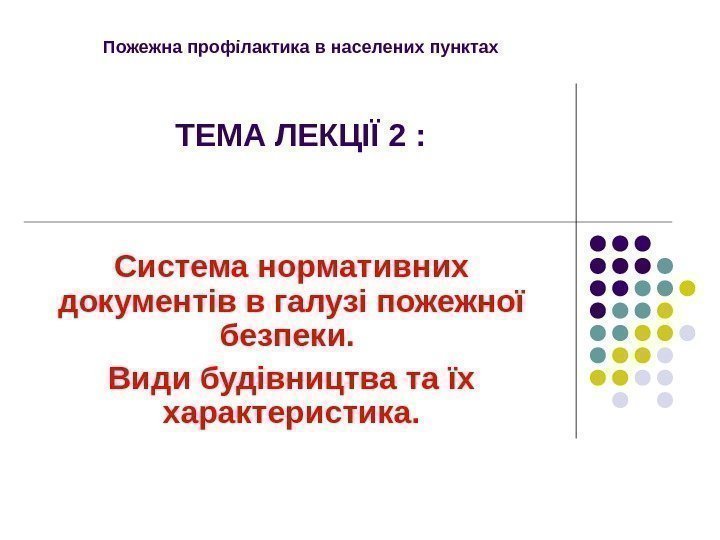 Пожежна профілактика в населених пунктах

ТЕМА ЛЕКЦІЇ 2 :

Система нормативних документів в галузі пожежної безпеки.

Види будівництва та їх характеристика.